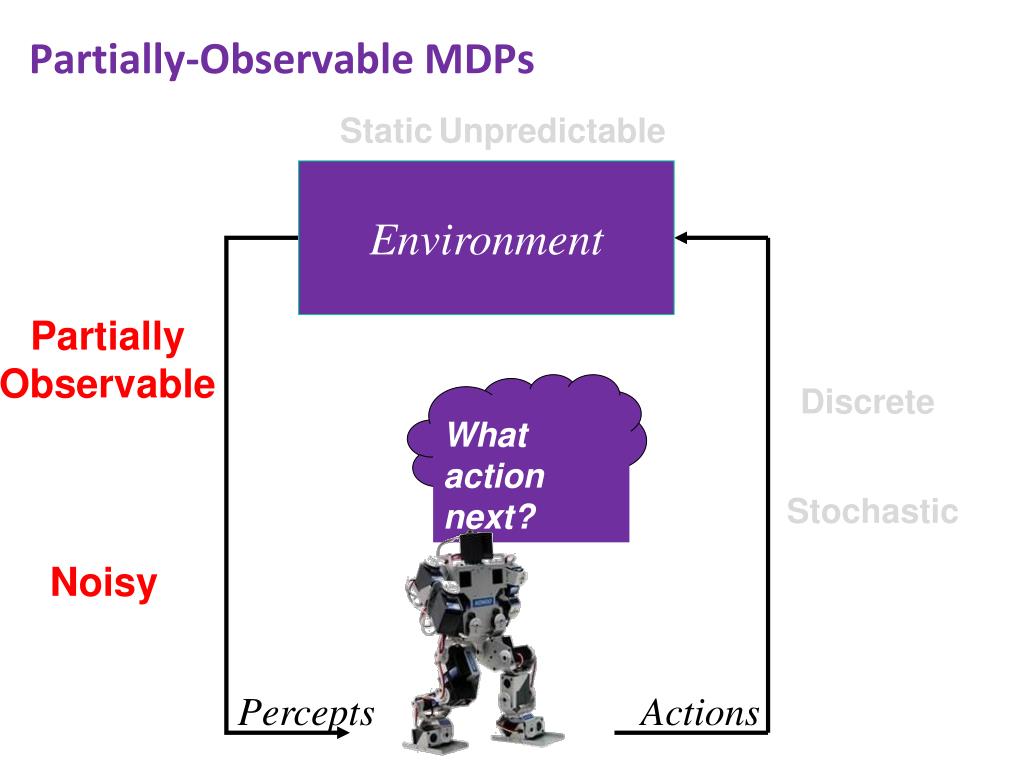 Partially-Observable MDPs

Static Unpredictable

Environment

Partially Observable

Discrete

What action next?

Stochastic

Noisy

Percepts

Actions